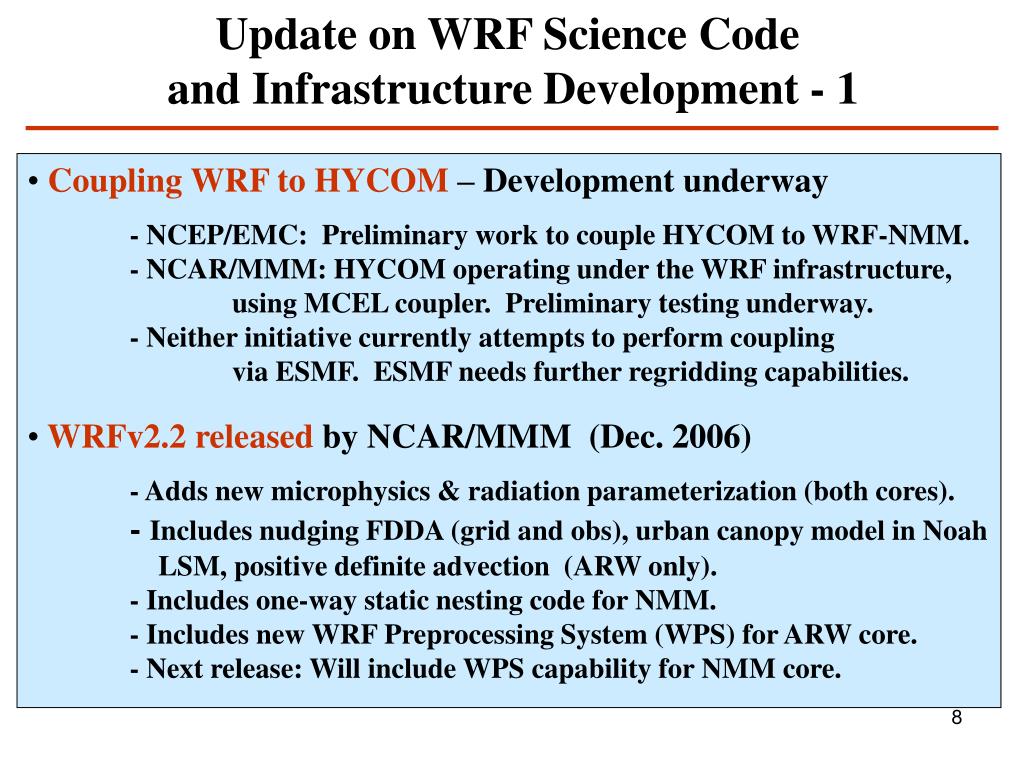 Update on WRF Science Code and Infrastructure Development - 1

• Coupling WRF to HYCOM – Development underway

- NCEP/EMC: Preliminary work to couple HYCOM to WRF-NMM.
- NCAR/MMM: HYCOM operating under the WRF infrastructure, using MCEL coupler. Preliminary testing underway.
- Neither initiative currently attempts to perform coupling via ESMF. ESMF needs further regridding capabilities.

• WRFv2.2 released by NCAR/MMM (Dec. 2006)

- Adds new microphysics & radiation parameterization (both cores).
- Includes nudging FDDA (grid and obs), urban canopy model in Noah LSM, positive definite advection (ARW only).
- Includes one-way static nesting code for NMM.
- Includes new WRF Preprocessing System (WPS) for ARW core.
- Next release: Will include WPS capability for NMM core.

8